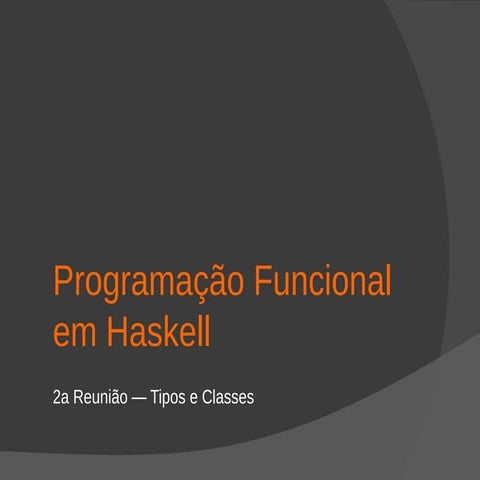 Programação Funcional em Haskell

2a Reunião — Tipos e Classes